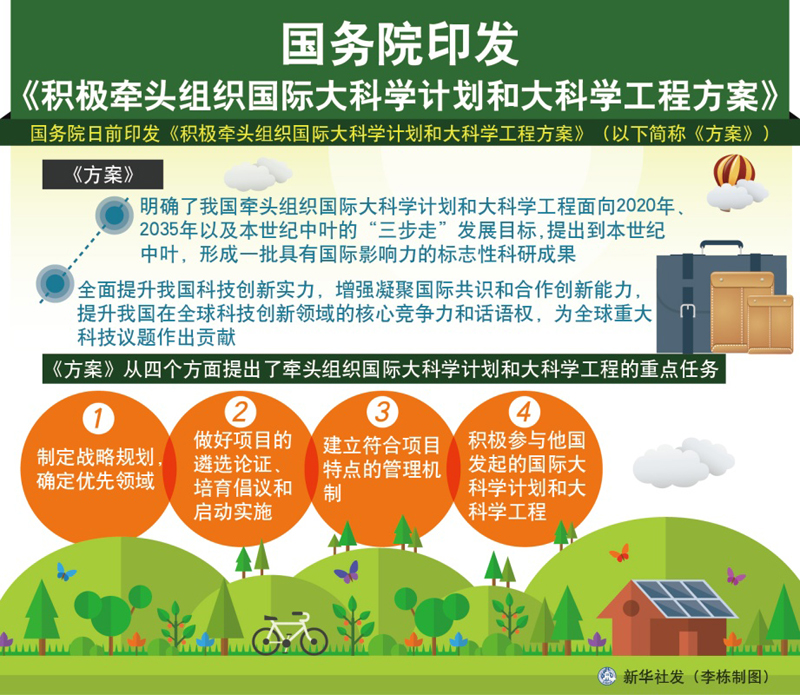 国务院印发
《积极牵头组织国际大科学计划和大科学工程方案》

国务院日前印发《积极牵头组织国际大科学计划和大科学工程方案》（以下简称《方案》）

《方案》

明确了我国牵头组织国际大科学计划和大科学工程面向2020年、2035年以及本世纪中叶的“三步走”发展目标，提出到本世纪中叶，形成一批具有国际影响力的标志性科研成果

全面提升我国科技创新实力，增强凝聚国际共识和合作创新能力，提升我国在全球科技创新领域的核心竞争力和话语权，为全球重大科技议题作出贡献

《方案》从四个方面提出了牵头组织国际大科学计划和大科学工程的重点任务

1
制定战略规划，确定优先领域

2
做好项目的遴选论证、培育倡议和启动实施

3
建立符合项目特点的管理机制

4
积极参与他国发起的国际大科学计划和大科学工程

新华社发（李栋制图）